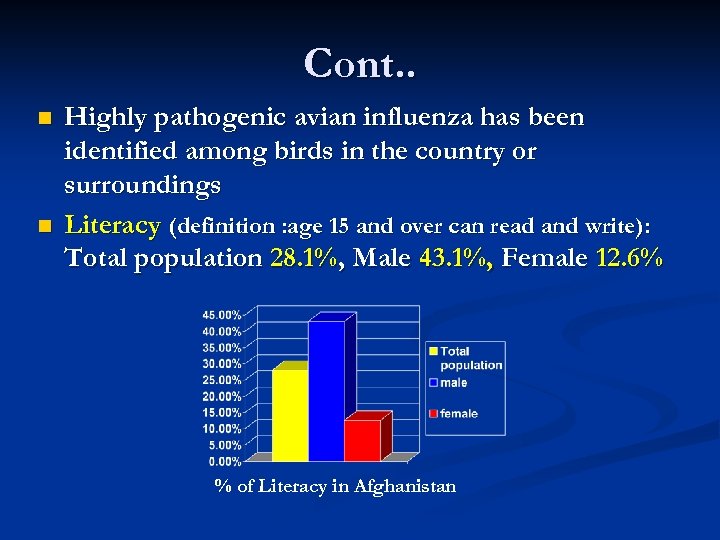 Cont..

Highly pathogenic avian influenza has been identified among birds in the country or surroundings

Literacy (definition :age 15 and over can read and write): Total population 28.1%, Male 43.1%, Female 12.6%

45.00%
40.00%
35.00%
30.00%
25.00%
20.00%
15.00%
10.00%
5.00%
0.00%

Total population
male
female

% of Literacy in Afghanistan